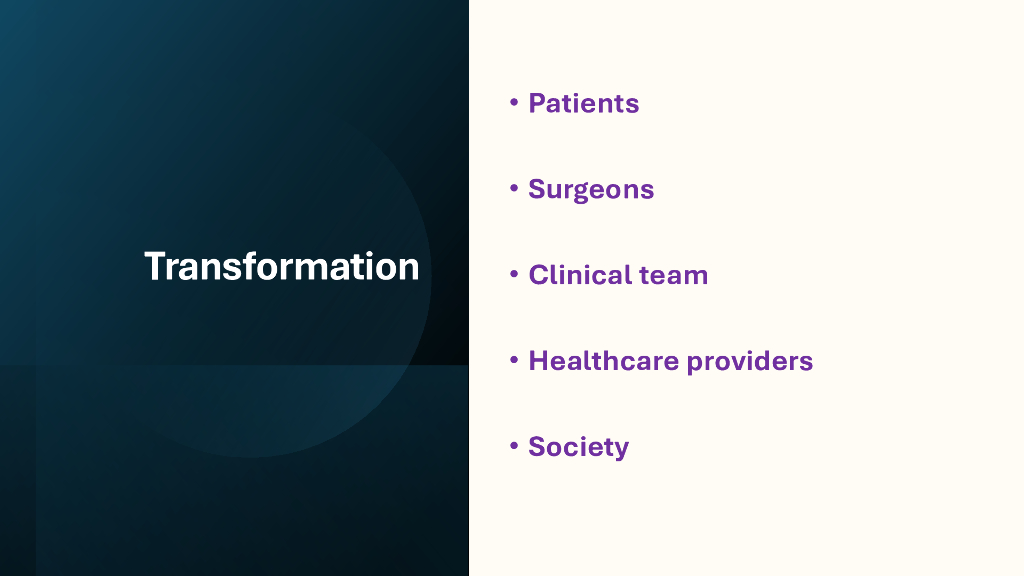 Transformation

• Patients

• Surgeons

• Clinical team

• Healthcare providers

• Society